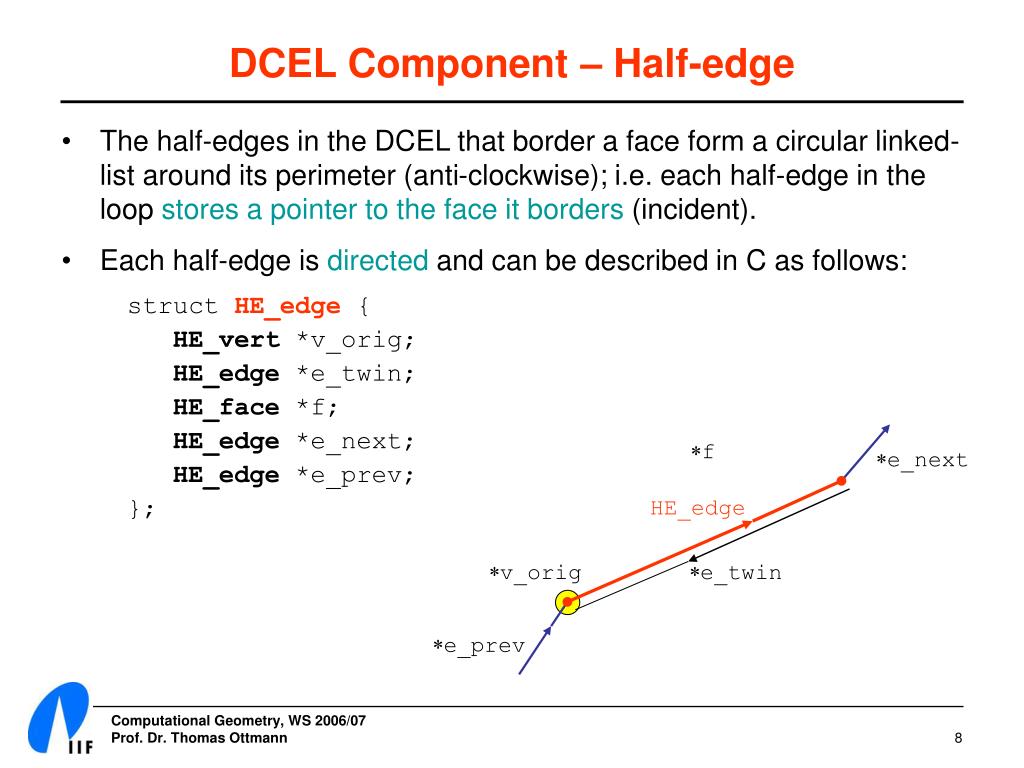 DCEL Component – Half-edge

• The half-edges in the DCEL that border a face form a circular linked-list around its perimeter (anti-clockwise); i.e. each half-edge in the loop stores a pointer to the face it borders (incident).

• Each half-edge is directed and can be described in C as follows:

struct HE_edge {
HE_vert *v_orig;
HE_edge *e_twin;
HE_face *f;
HE_edge *e_next;
HE_edge *e_prev;
};

*f

*e_next

HE_edge

*v_orig

*e_twin

*e_prev

IIF

Computational Geometry, WS 2006/07
Prof. Dr. Thomas Ottmann

8